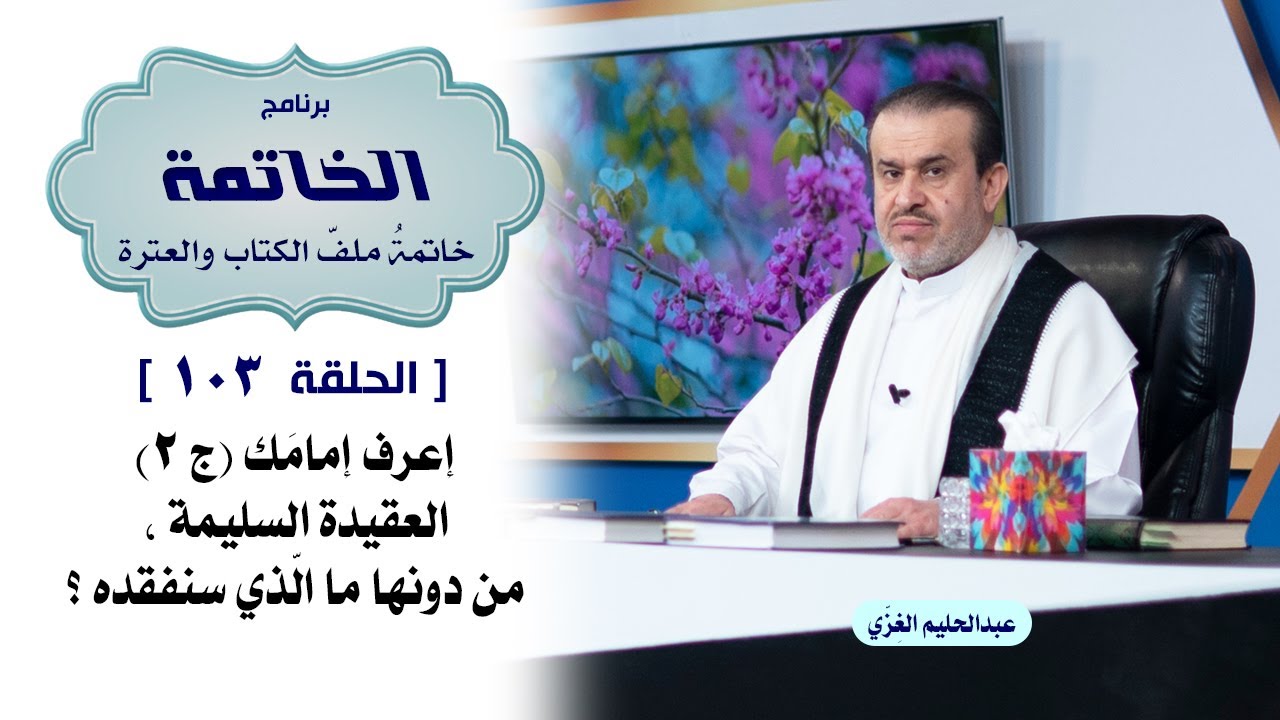 برنامج
الخاتمة
خاتمةُ ملفّ الكتاب والعترة

[ الحلقة ١٠٣ ]

إعرف إمامَك (ج ٢)
العقيدة السليمة ،
من دونها ما الّذي سنفقده ؟

عبدالحليم الغِزّي